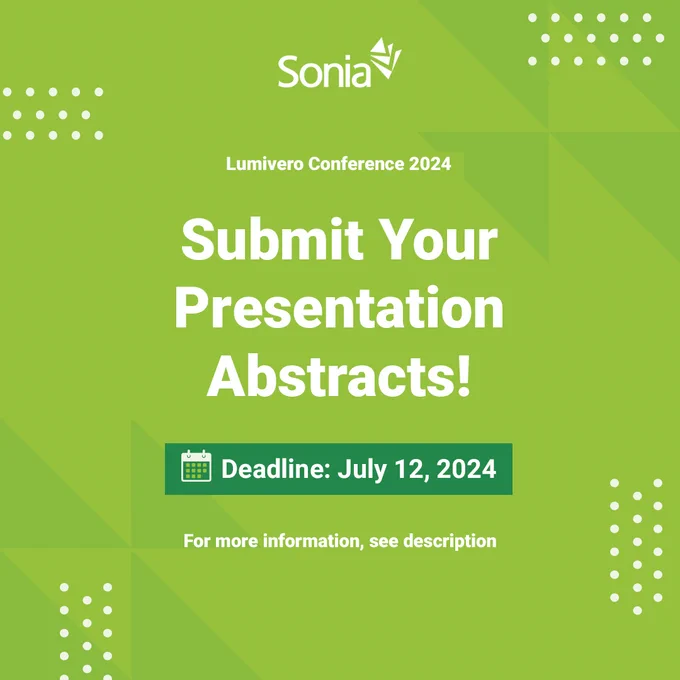 Sonia

Lumivero Conference 2024

Submit Your Presentation Abstracts!

Deadline: July 12, 2024

For more information, see description